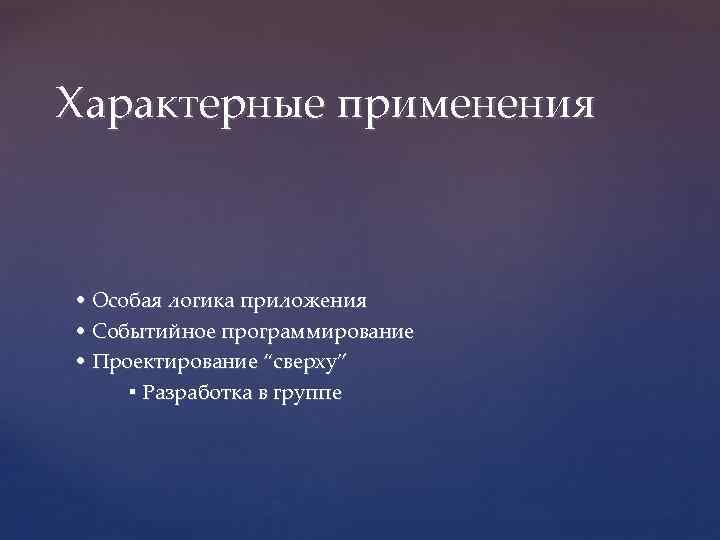 Характерные применения

• Особая логика приложения
• Событийное программирование
• Проектирование “сверху”
▪ Разработка в группе